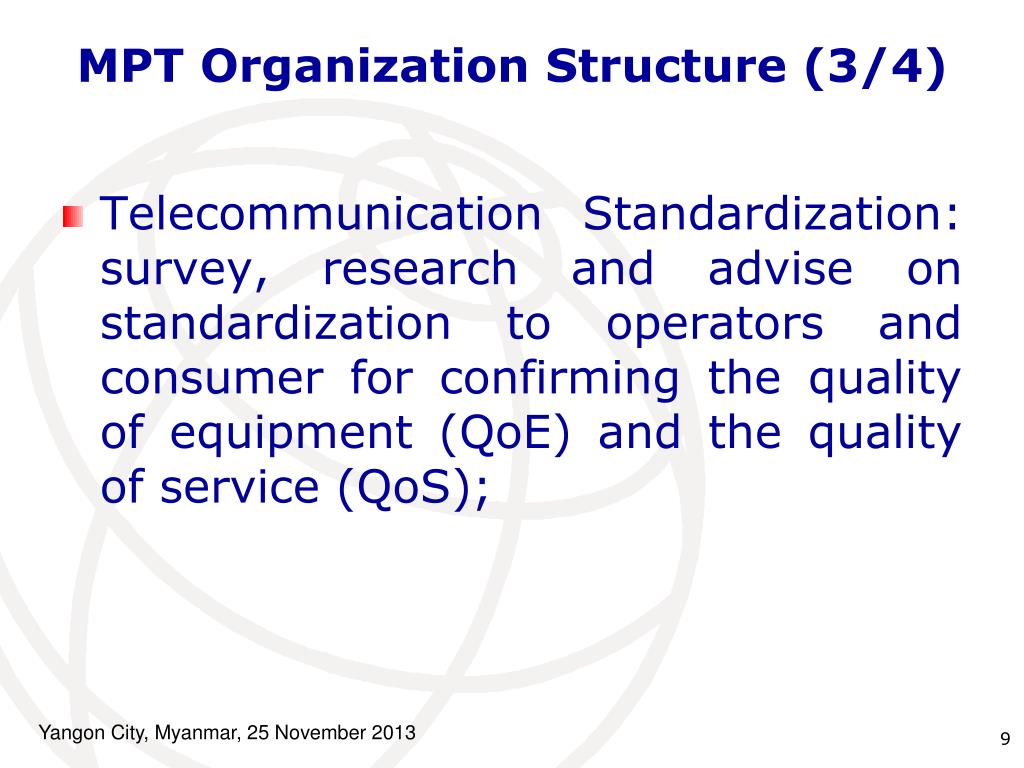 MPT Organization Structure (3/4)

Telecommunication Standardization: survey, research and advise on standardization to operators and consumer for confirming the quality of equipment (QoE) and the quality of service (QoS);

Yangon City, Myanmar, 25 November 2013

9